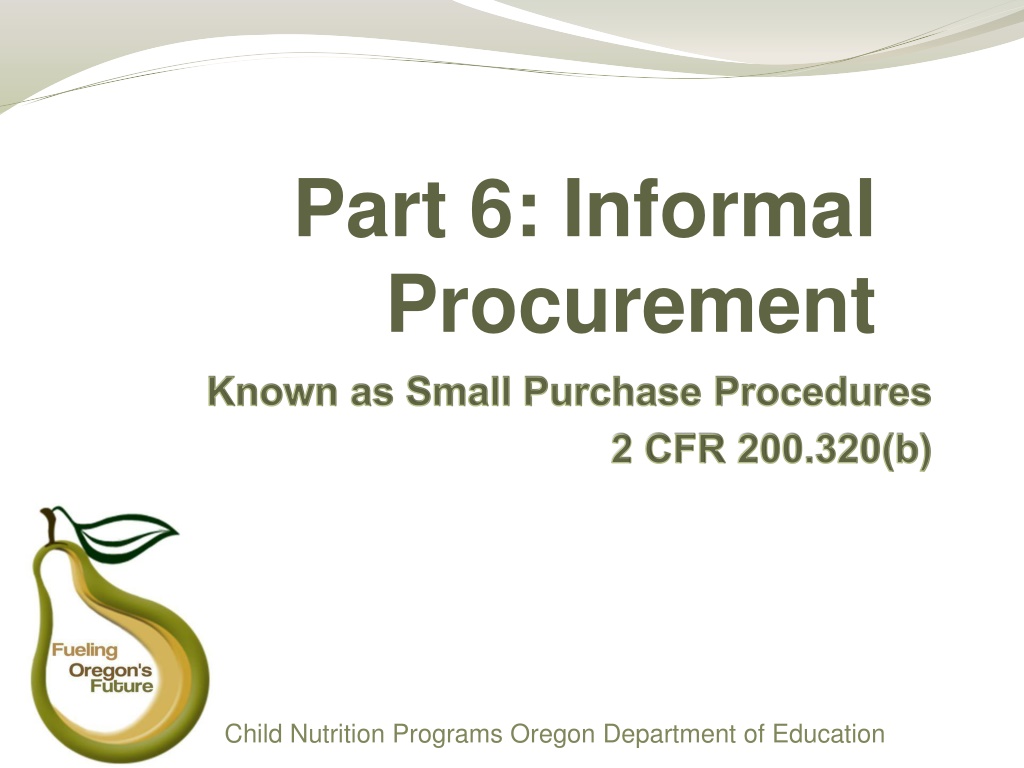 Part 6: Informal Procurement

Known as Small Purchase Procedures
2 CFR 200.320(b)

Fueling
Oregon's
Future

Child Nutrition Programs Oregon Department of Education